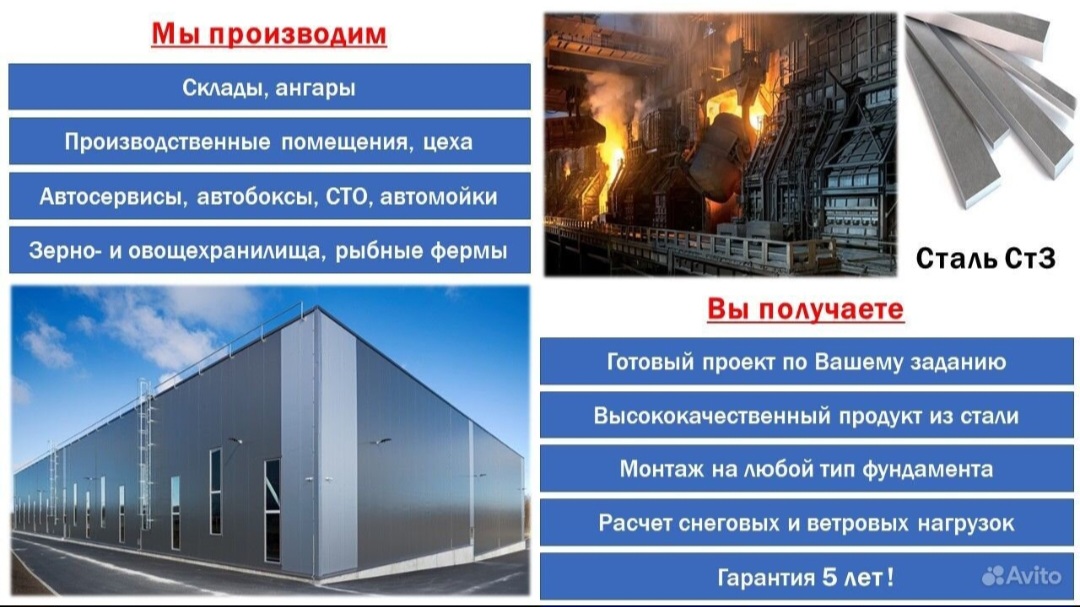 Мы производим

Склады, ангары

Производственные помещения, цеха

Автосервисы, автобоксы, СТО, автомойки

Зерно- и овощехранилища, рыбные фермы

Сталь Ст3

Вы получаете

Готовый проект по Вашему заданию

Высококачественный продукт из стали

Монтаж на любой тип фундамента

Расчет снеговых и ветровых нагрузок

Гарантия 5 лет!

Avito